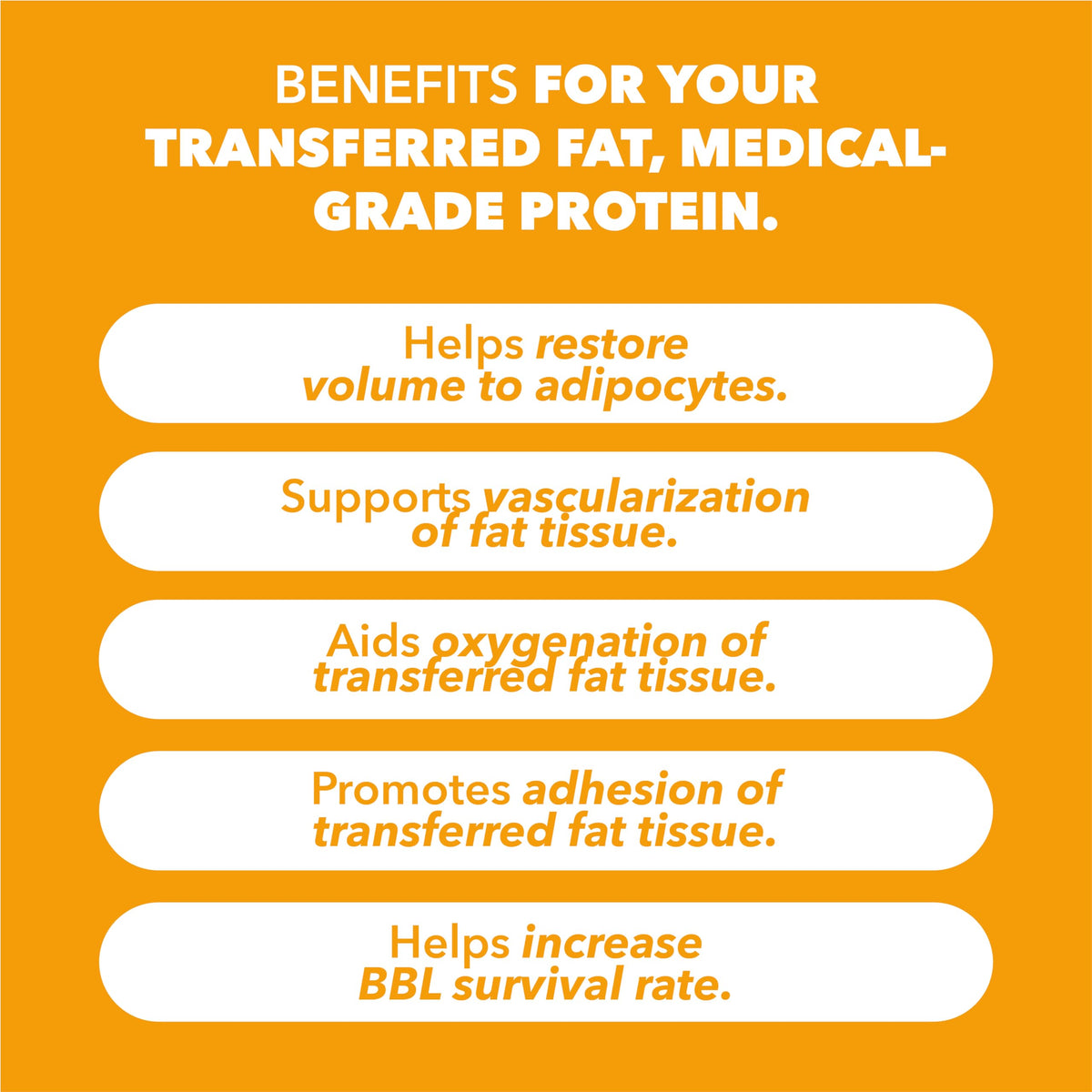 BENEFITS FOR YOUR TRANSFERRED FAT, MEDICAL-GRADE PROTEIN.

Helps restore volume to adipocytes.

Supports vascularization of fat tissue.

Aids oxygenation of transferred fat tissue.

Promotes adhesion of transferred fat tissue.

Helps increase BBL survival rate.